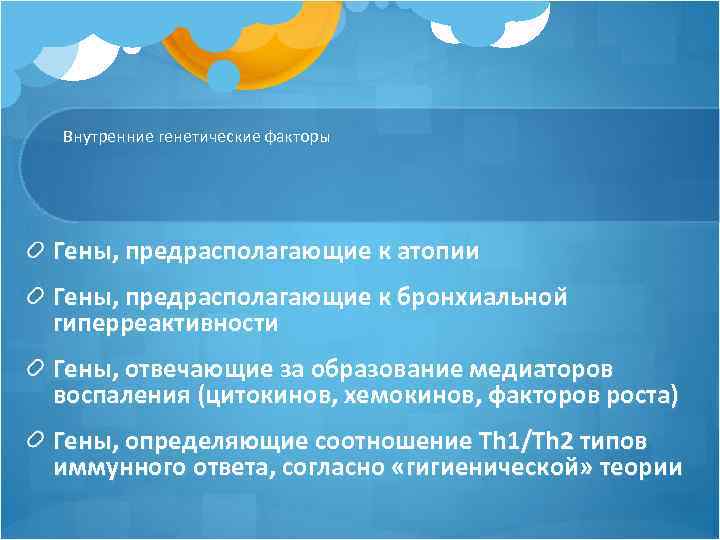 Внутренние генетические факторы

Гены, предрасполагающие к атопии

Гены, предрасполагающие к бронхиальной гиперреактивности

Гены, отвечающие за образование медиаторов воспаления (цитокинов, хемокинов, факторов роста)

Гены, определяющие соотношение Th1/Th2 типов иммунного ответа, согласно «гигиенической» теории